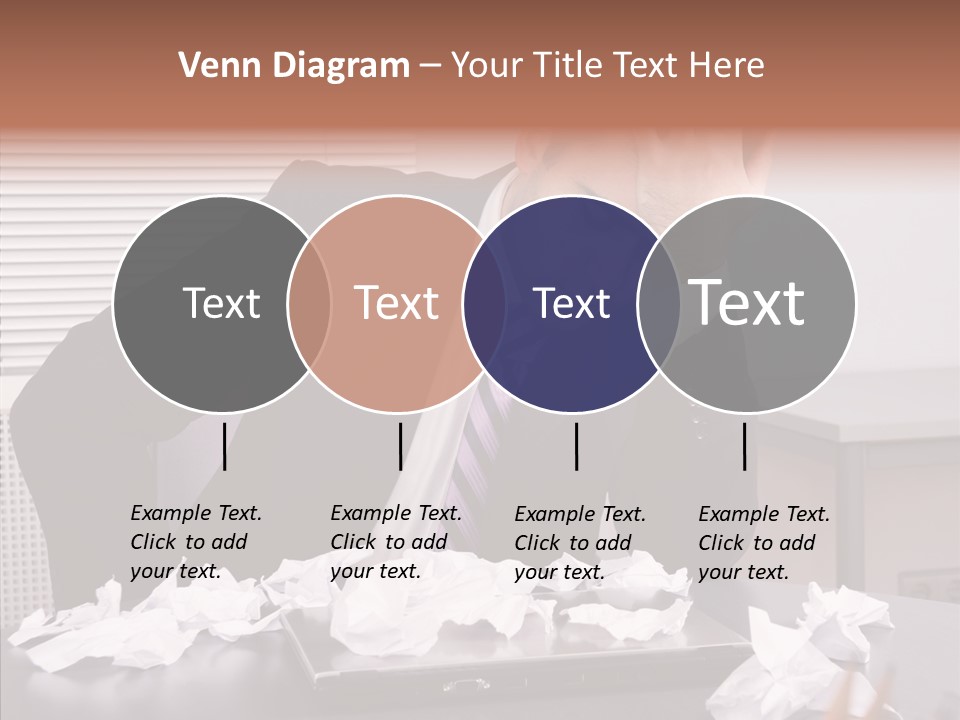 Venn Diagram – Your Title Text Here

Text

Text

Text

Text

Example Text. Click to add your text.

Example Text. Click to add your text.

Example Text. Click to add your text.

Example Text. Click to add your text.